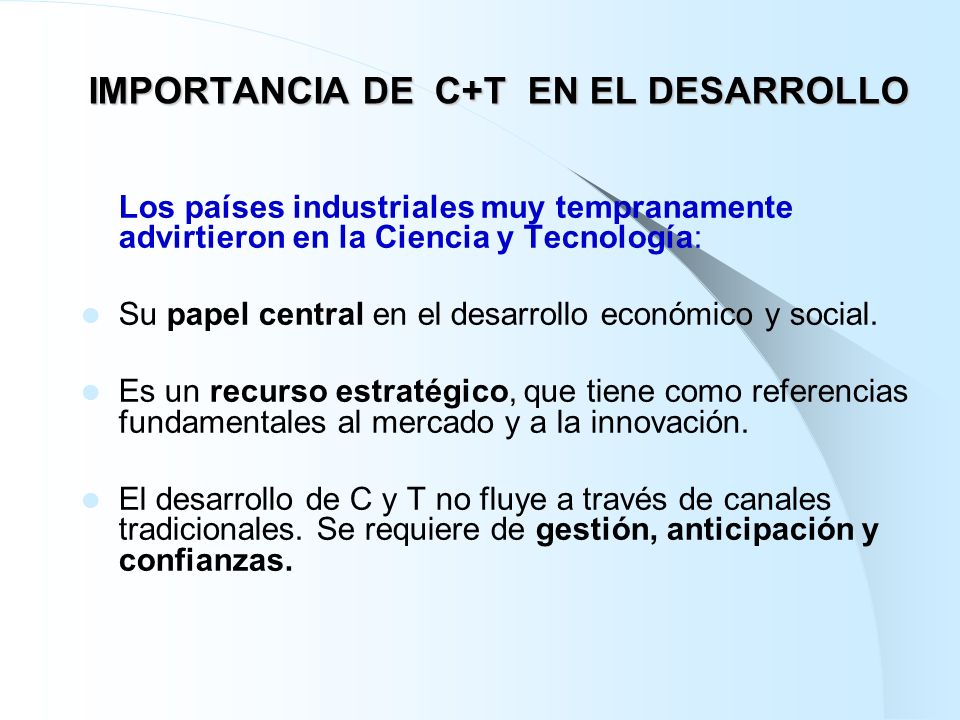 IMPORTANCIA DE C+T EN EL DESARROLLO

Los países industriales muy tempranamente advirtieron en la Ciencia y Tecnología:

Su papel central en el desarrollo económico y social.

Es un recurso estratégico, que tiene como referencias fundamentales al mercado y a la innovación.

El desarrollo de C y T no fluye a través de canales tradicionales. Se requiere de gestión, anticipación y confianzas.